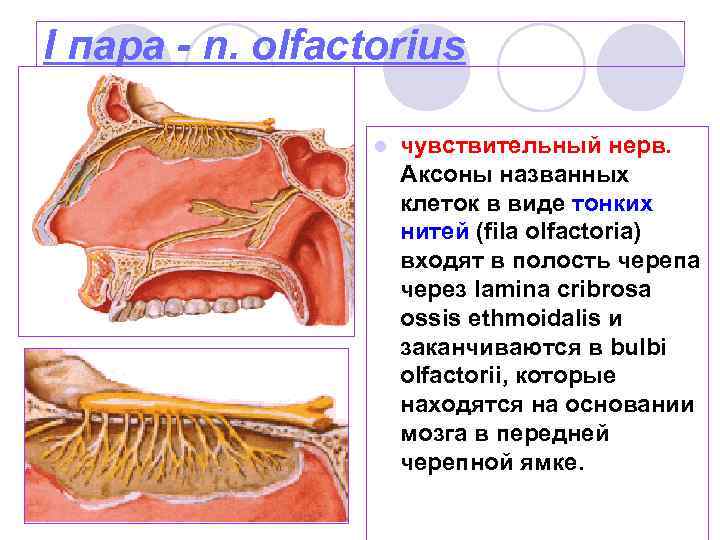 I пара - n. olfactorius

чувствительный нерв. Аксоны названных клеток в виде тонких нитей (fila olfactoria) входят в полость черепа через lamina cribrosa ossis ethmoidalis и заканчиваются в bulbi olfactorii, которые находятся на основании мозга в передней черепной ямке.